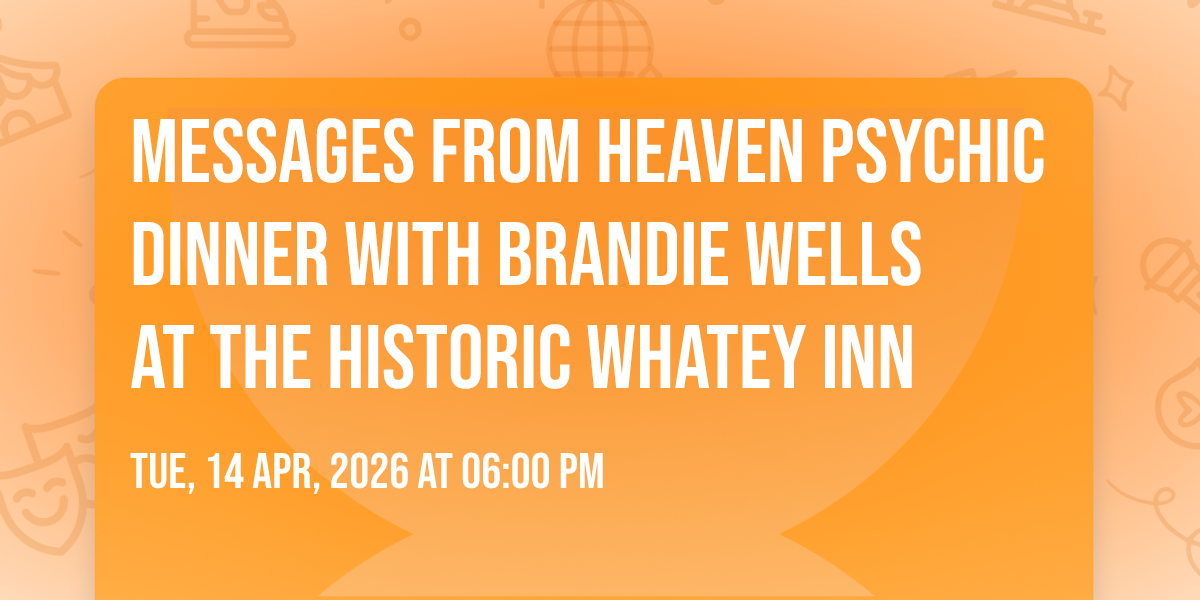 MESSAGES FROM HEAVEN PSYCHIC DINNER WITH BRANDIE WELLS AT THE HISTORIC WHATEY INN

TUE, 14 APR, 2026 AT 06:00 PM